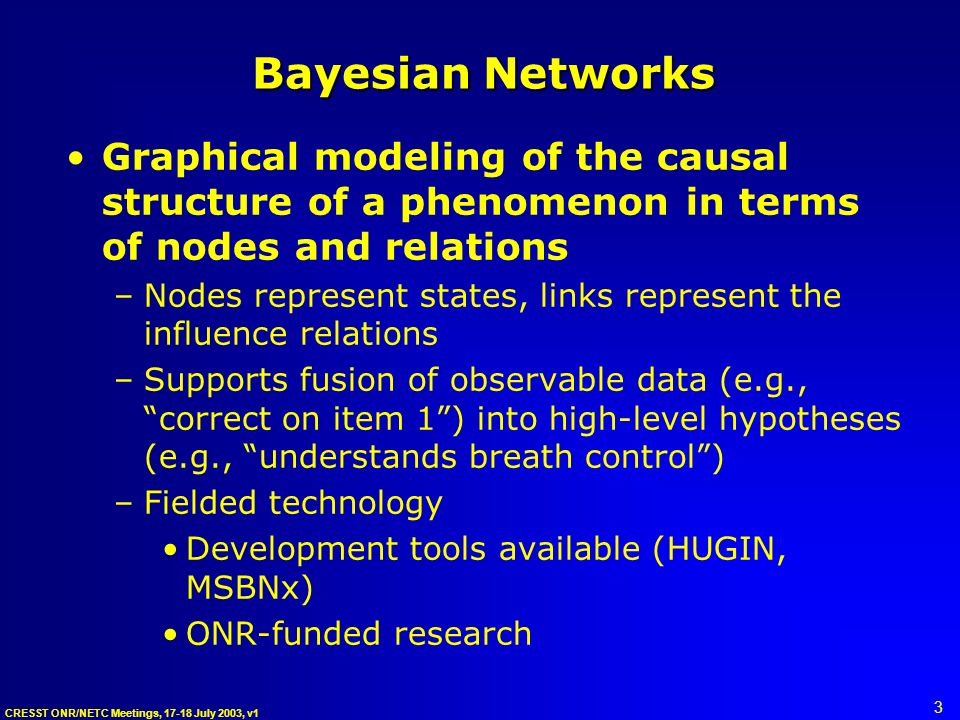 Bayesian Networks

• Graphical modeling of the causal structure of a phenomenon in terms of nodes and relations

– Nodes represent states, links represent the influence relations

– Supports fusion of observable data (e.g., “correct on item 1”) into high-level hypotheses (e.g., “understands breath control”)

– Fielded technology

• Development tools available (HUGIN, MSBNx)

• ONR-funded research

CRESST ONR/NETC Meetings, 17-18 July 2003, v1

3